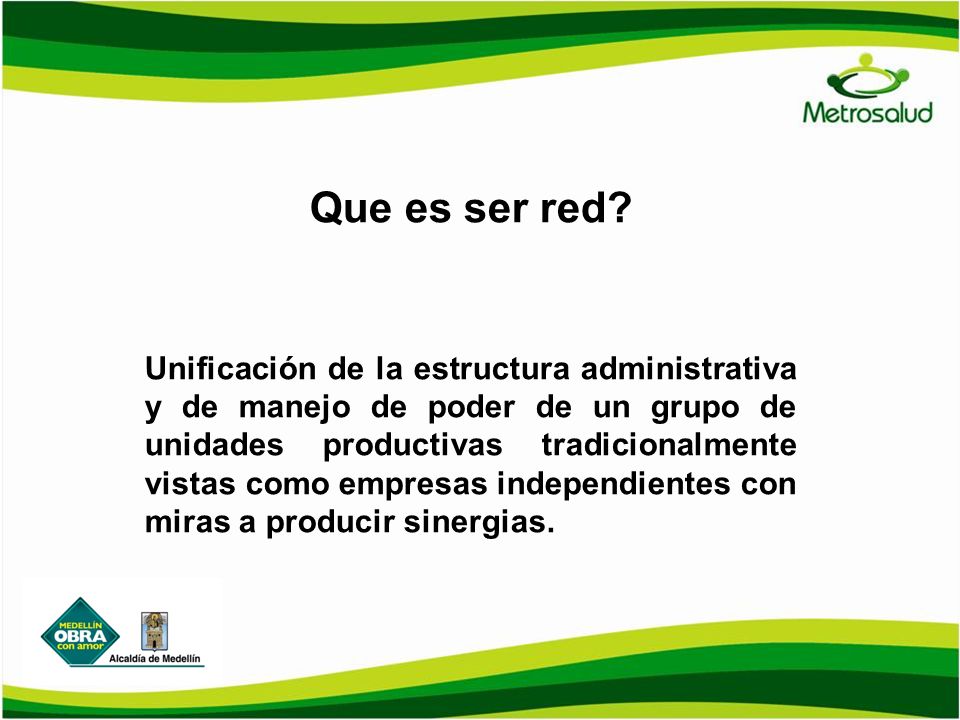 Metrosalud

Que es ser red?

Unificación de la estructura administrativa y de manejo de poder de un grupo de unidades productivas tradicionalmente vistas como empresas independientes con miras a producir sinergias.

MEDELLÍN OBRA con amor

Alcaldía de Medellín